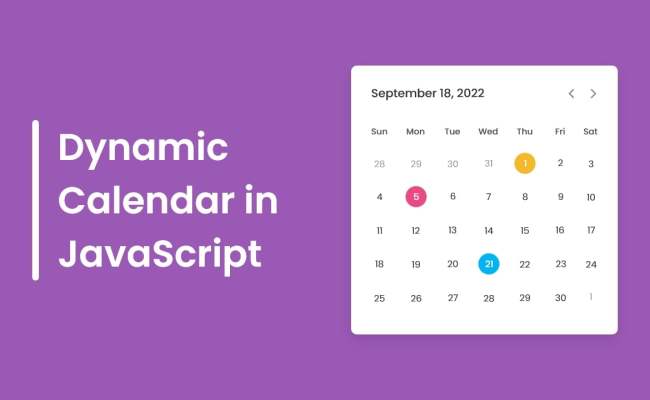 Dynamic Calendar in JavaScript

September 18, 2022

| Sun | Mon | Tue | Wed | Thu | Fri | Sat |
|---|---|---|---|---|---|---|
| 28 | 29 | 30 | 31 | 1 | 2 | 3 |
| 4 | 5 | 6 | 7 | 8 | 9 | 10 |
| 11 | 12 | 13 | 14 | 15 | 16 | 17 |
| 18 | 19 | 20 | 21 | 22 | 23 | 24 |
| 25 | 26 | 27 | 28 | 29 | 30 | 1 |